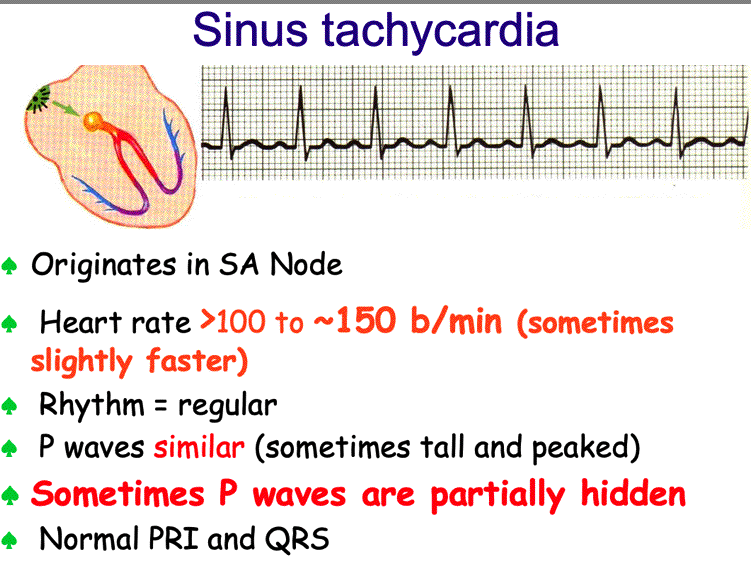 Sinus tachycardia

♠ Originates in SA Node

♠ Heart rate >100 to ~150 b/min (sometimes slightly faster)

♠ Rhythm = regular

♠ P waves similar (sometimes tall and peaked)

♠ Sometimes P waves are partially hidden

♠ Normal PRI and QRS